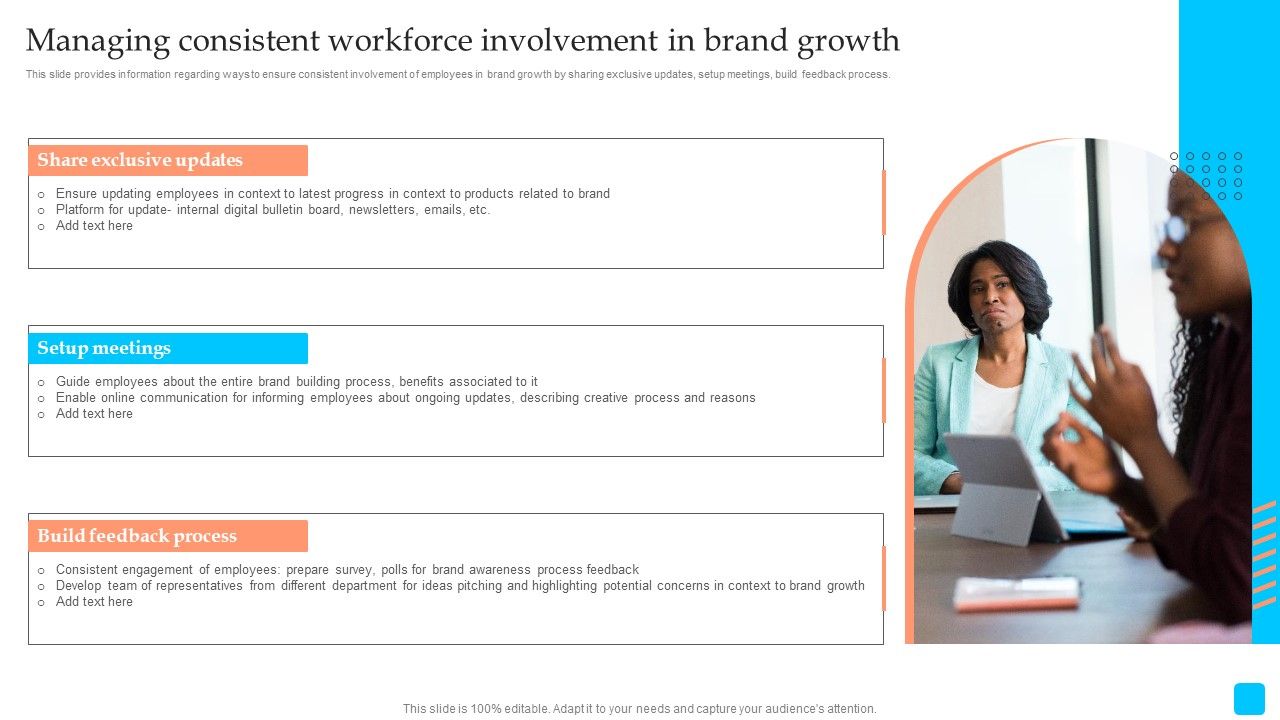 Managing consistent workforce involvement in brand growth

This slide provides information regarding ways to ensure consistent involvement of employees in brand growth by sharing exclusive updates, setup meetings, build feedback process.

Share exclusive updates

o Ensure updating employees in context to latest progress in context to products related to brand
o Platform for update- internal digital bulletin board, newsletters, emails, etc.
o Add text here

Setup meetings

o Guide employees about the entire brand building process, benefits associated to it
o Enable online communication for informing employees about ongoing updates, describing creative process and reasons
o Add text here

Build feedback process

o Consistent engagement of employees: prepare survey, polls for brand awareness process feedback
o Develop team of representatives from different department for ideas pitching and highlighting potential concerns in context to brand growth
o Add text here

This slide is 100% editable. Adapt it to your needs and capture your audience's attention.